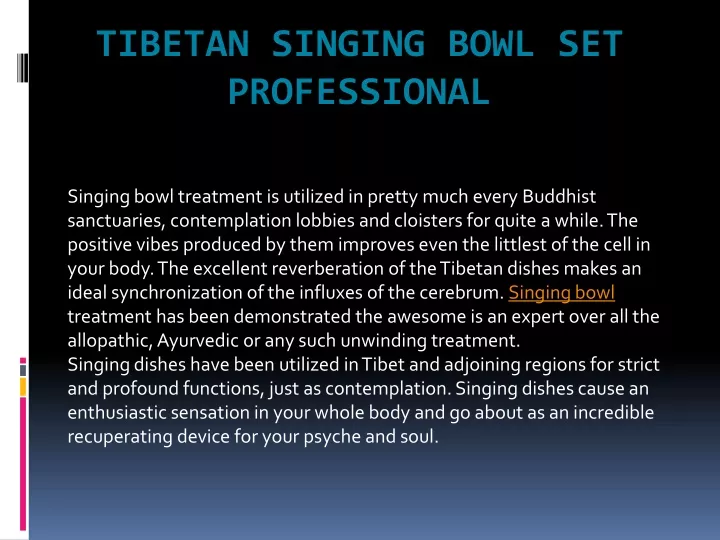 TIBETAN SINGING BOWL SET PROFESSIONAL

Singing bowl treatment is utilized in pretty much every Buddhist sanctuaries, contemplation lobbies and cloisters for quite a while. The positive vibes produced by them improves even the littlest of the cell in your body. The excellent reverberation of the Tibetan dishes makes an ideal synchronization of the influxes of the cerebrum. Singing bowl treatment has been demonstrated the awesome is an expert over all the allopathic, Ayurvedic or any such unwinding treatment.
Singing dishes have been utilized in Tibet and adjoining regions for strict and profound functions, just as contemplation. Singing dishes cause an enthusiastic sensation in your whole body and go about as an incredible recuperating device for your psyche and soul.